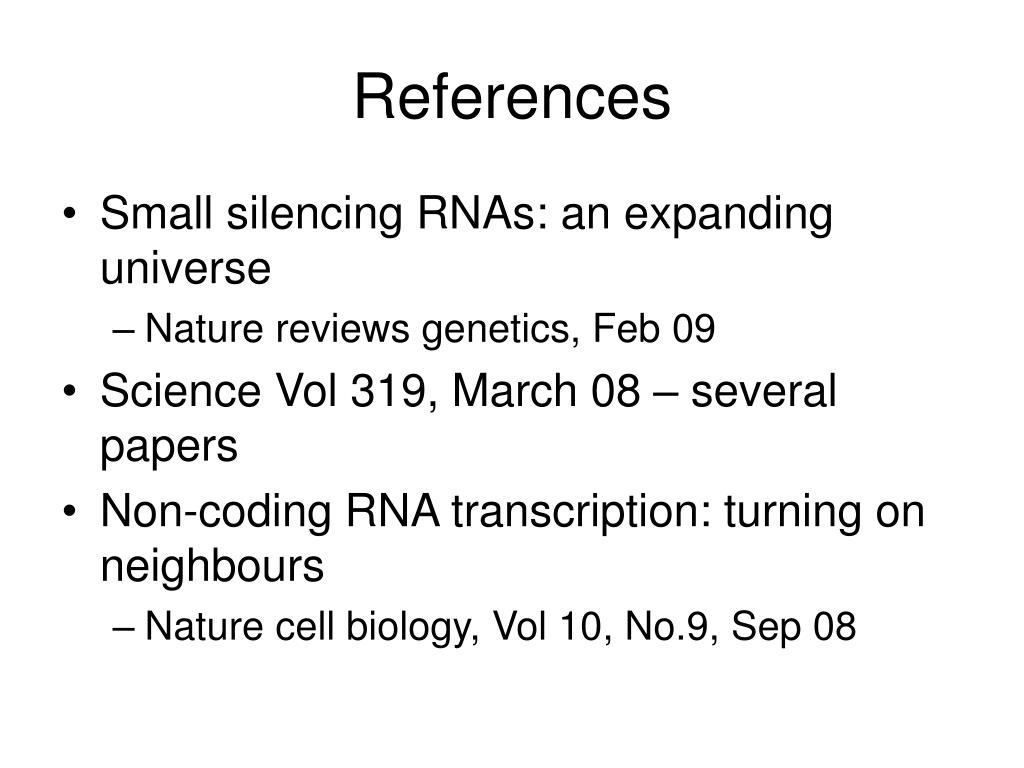 References

• Small silencing RNAs: an expanding universe
  – Nature reviews genetics, Feb 09
• Science Vol 319, March 08 – several papers
• Non-coding RNA transcription: turning on neighbours
  – Nature cell biology, Vol 10, No.9, Sep 08